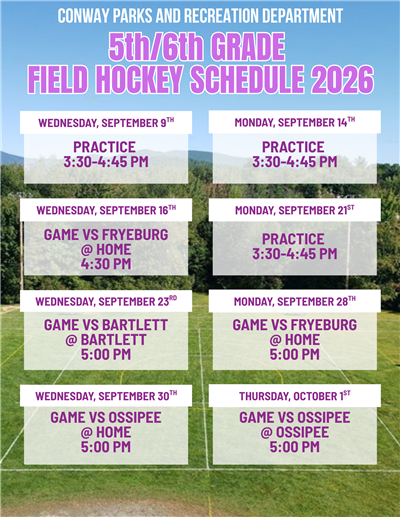 CONWAY PARKS AND RECREATION DEPARTMENT

5th/6th GRADE
FIELD HOCKEY SCHEDULE 2026

WEDNESDAY, SEPTEMBER 9$^{TH}$

PRACTICE
3:30-4:45 PM

MONDAY, SEPTEMBER 14$^{TH}$

PRACTICE
3:30-4:45 PM

WEDNESDAY, SEPTEMBER 16$^{TH}$

GAME VS FRYEBURG
@ HOME
4:30 PM

MONDAY, SEPTEMBER 21$^{ST}$

PRACTICE
3:30-4:45 PM

WEDNESDAY, SEPTEMBER 23$^{RD}$

GAME VS BARTLETT
@ BARTLETT
5:00 PM

MONDAY, SEPTEMBER 28$^{TH}$

GAME VS FRYEBURG
@ HOME
5:00 PM

WEDNESDAY, SEPTEMBER 30$^{TH}$

GAME VS OSSIPEE
@ HOME
5:00 PM

THURSDAY, OCTOBER 1$^{ST}$

GAME VS OSSIPEE
@ OSSIPEE
5:00 PM